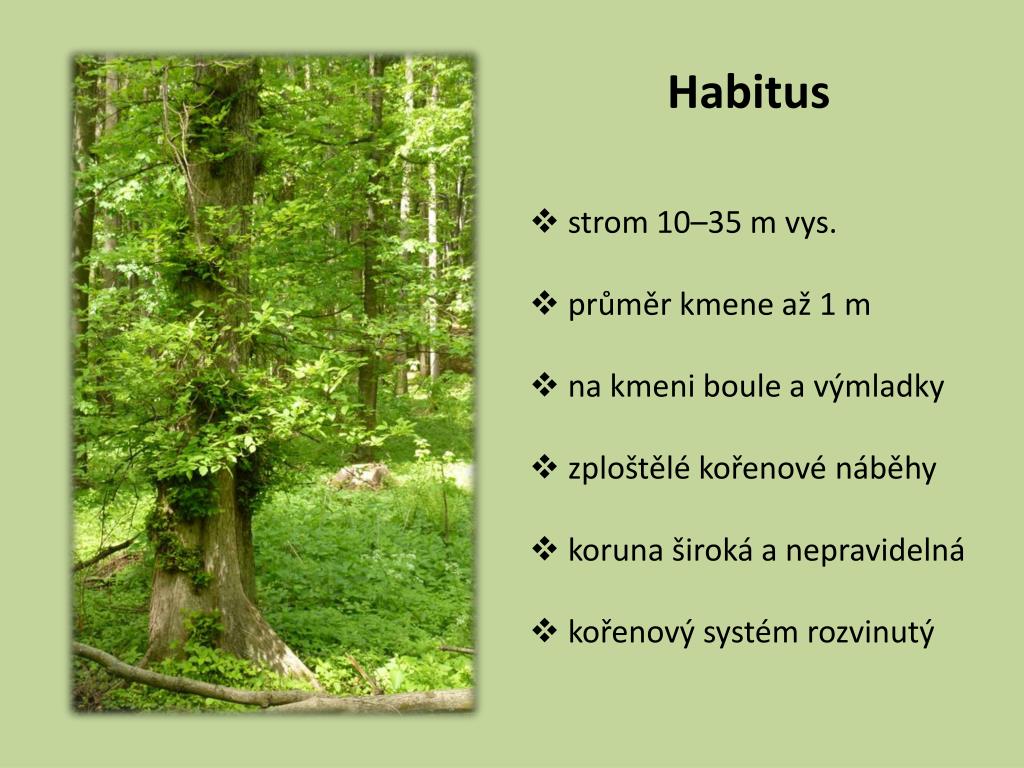 Habitus

❖ strom 10–35 m vys.

❖ průměr kmene až 1 m

❖ na kmeni boule a výmladky

❖ zploštělé kořenové náběhy

❖ koruna široká a nepravidelná

❖ kořenový systém rozvinutý